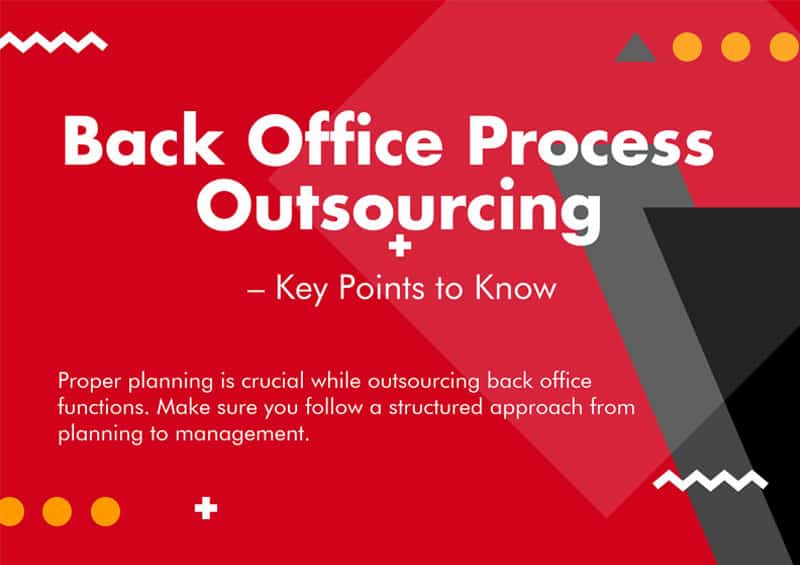 Back Office Process Outsourcing

– Key Points to Know

Proper planning is crucial while outsourcing back office functions. Make sure you follow a structured approach from planning to management.